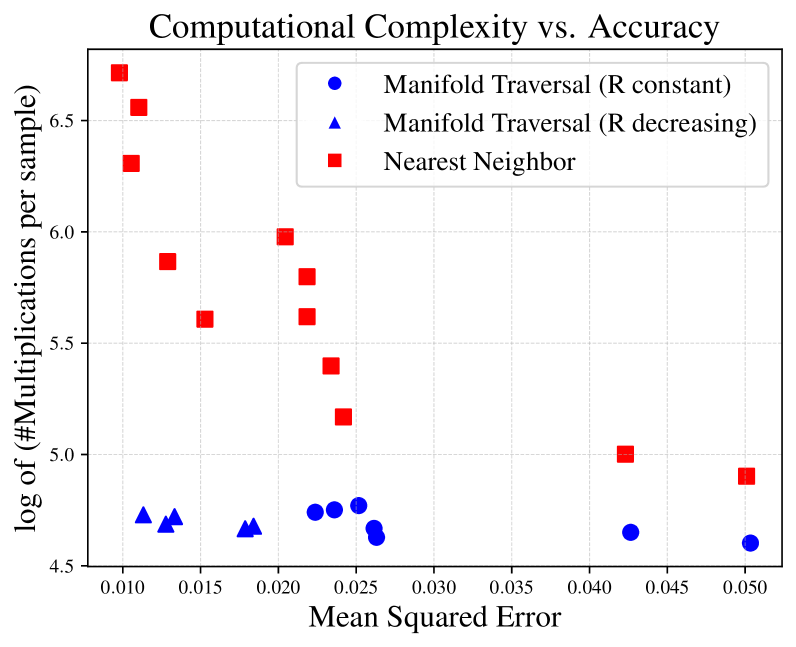 Computational Complexity vs. Accuracy

Manifold Traversal (R constant)
Manifold Traversal (R decreasing)
Nearest Neighbor

log of (#Multiplications per sample)

6.5
6.0
5.5
5.0
4.5

0.010 0.015 0.020 0.025 0.030 0.035 0.040 0.045 0.050

Mean Squared Error